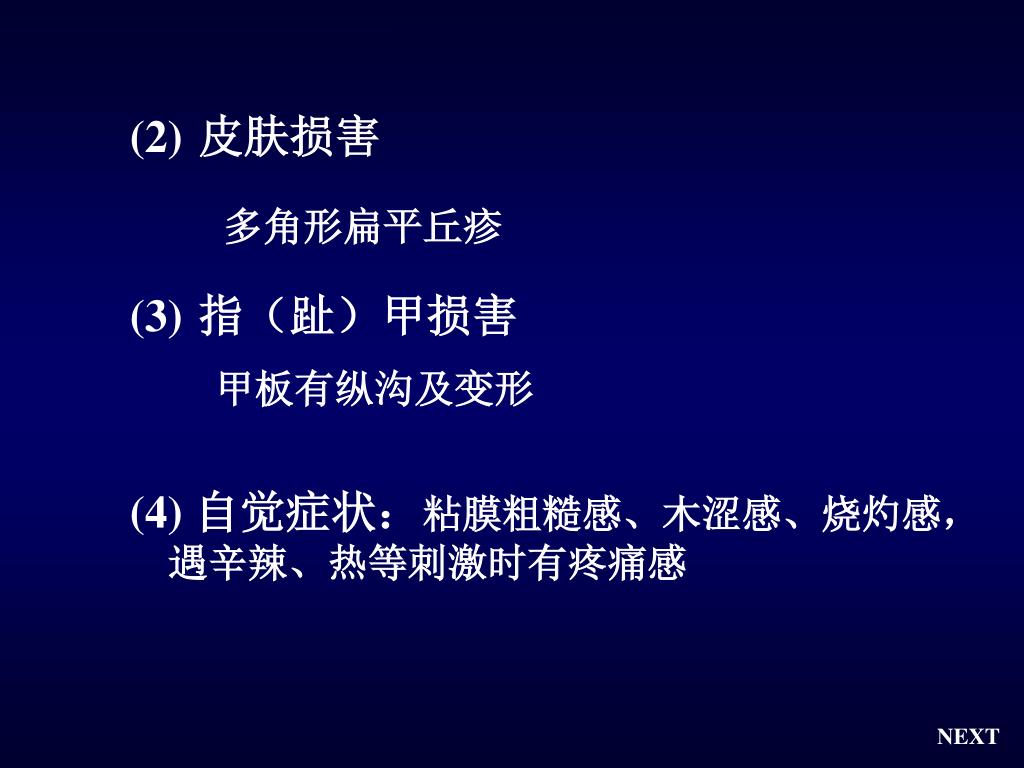 (2) 皮肤损害

多角形扁平丘疹

(3) 指（趾）甲损害

甲板有纵沟及变形

(4) 自觉症状：粘膜粗糙感、木涩感、烧灼感，遇辛辣、热等刺激时有疼痛感

NEXT